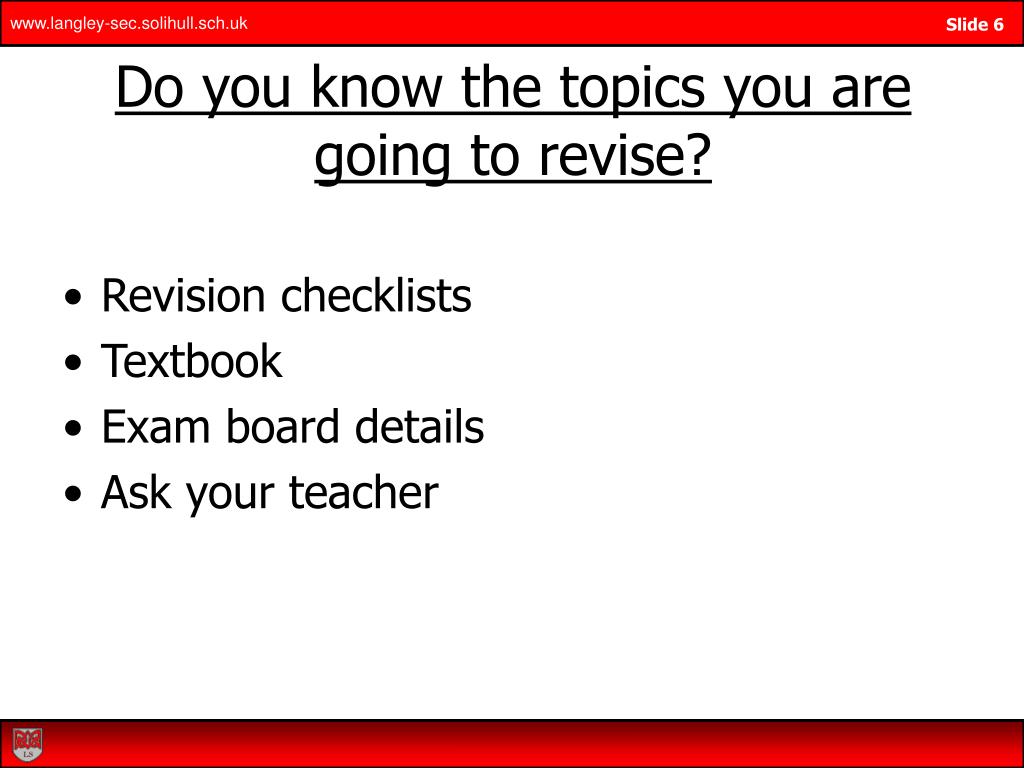 www.langley-sec.solihull.sch.uk

Slide 6

Do you know the topics you are going to revise?

• Revision checklists
• Textbook
• Exam board details
• Ask your teacher

LS